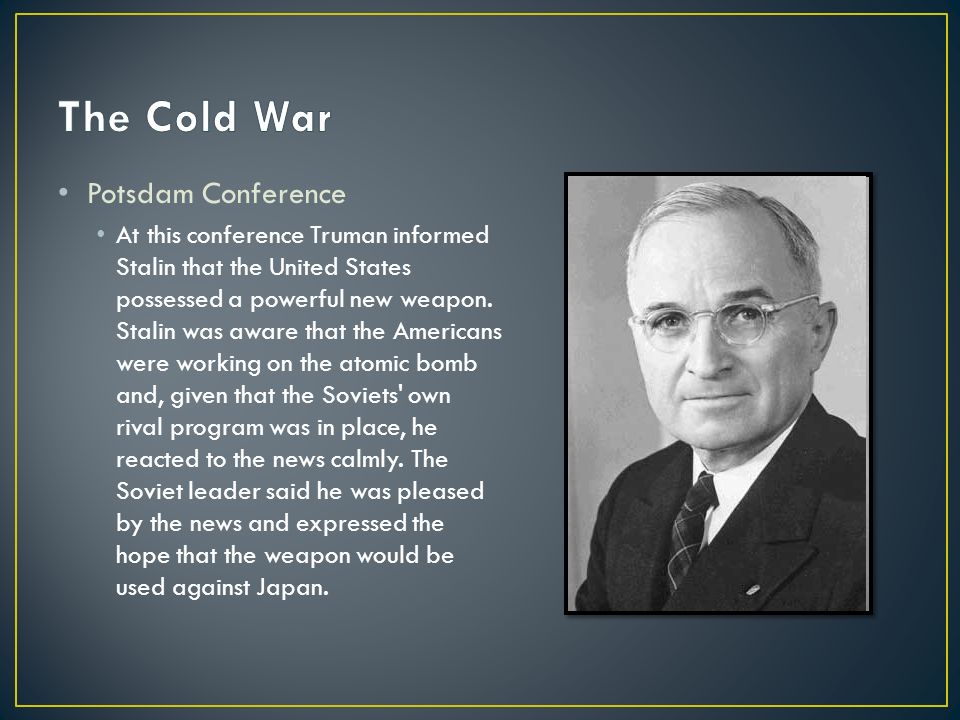 The Cold War

• Potsdam Conference
  • At this conference Truman informed Stalin that the United States possessed a powerful new weapon. Stalin was aware that the Americans were working on the atomic bomb and, given that the Soviets' own rival program was in place, he reacted to the news calmly. The Soviet leader said he was pleased by the news and expressed the hope that the weapon would be used against Japan.